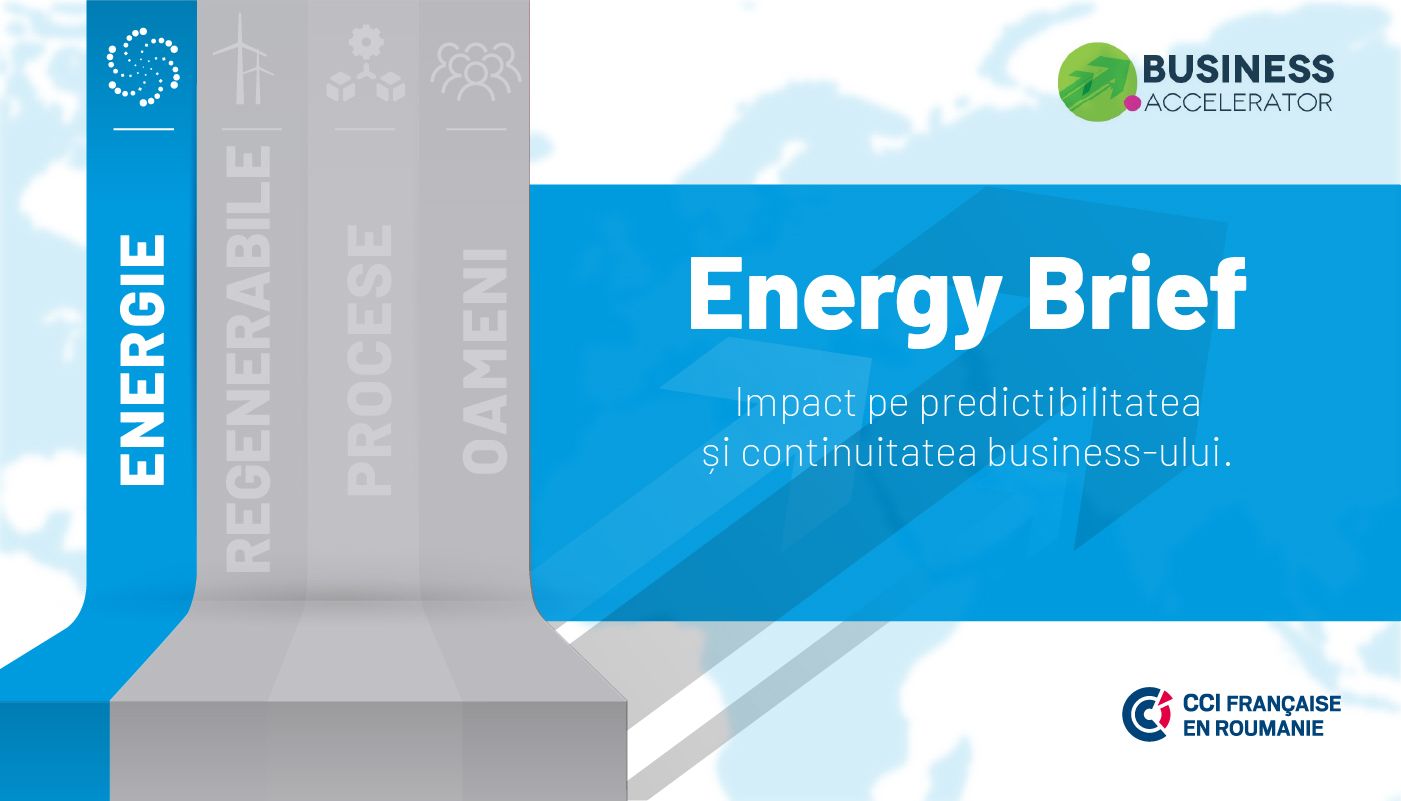 ENERGIE
REGENERABILE
PROCESE
OAMENI

BUSINESS
ACCELERATOR

Energy Brief

Impact pe predictibilitatea
și continuitatea business-ului.

CCI FRANÇAISE
EN ROUMANIE